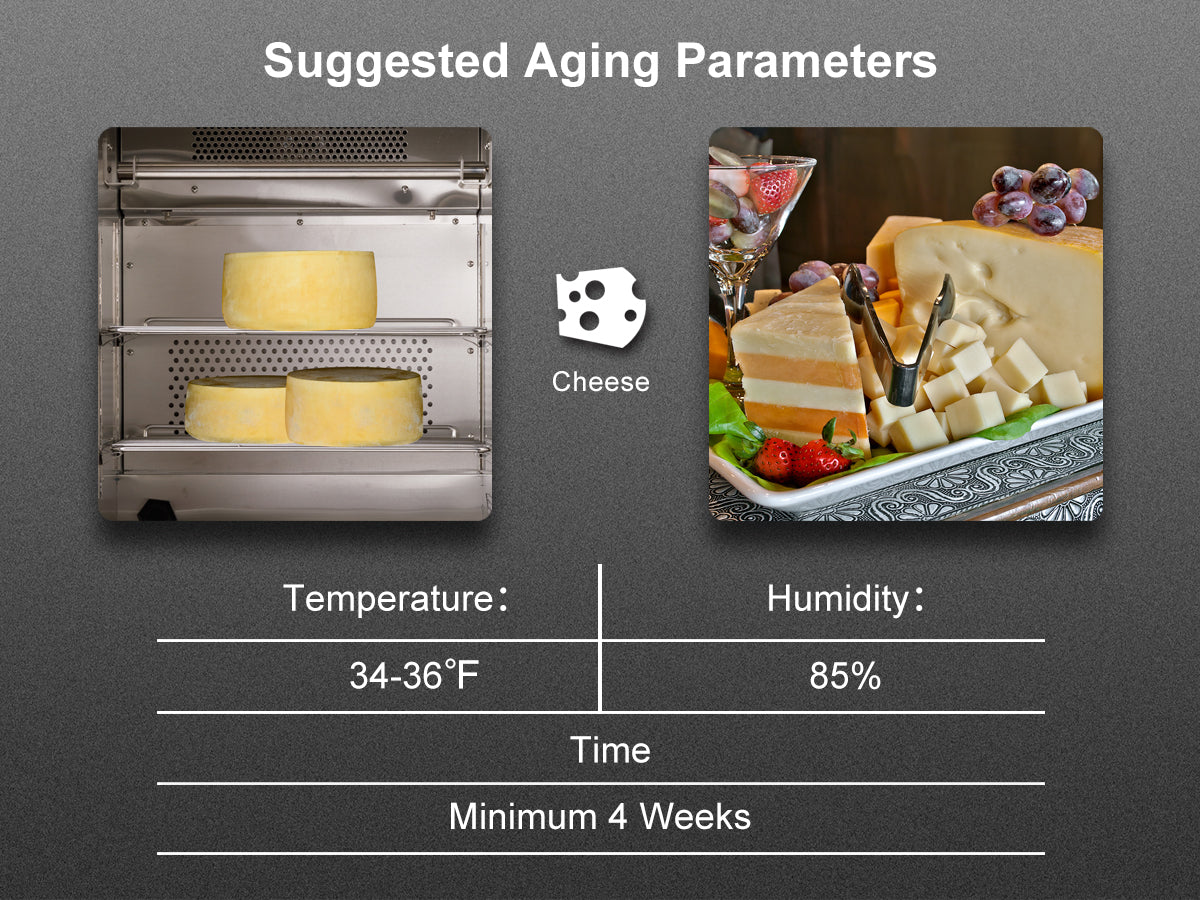 Suggested Aging Parameters

Cheese

| Temperature： | Humidity： |
|---|---|
| 34-36°F | 85% |

Time

Minimum 4 Weeks